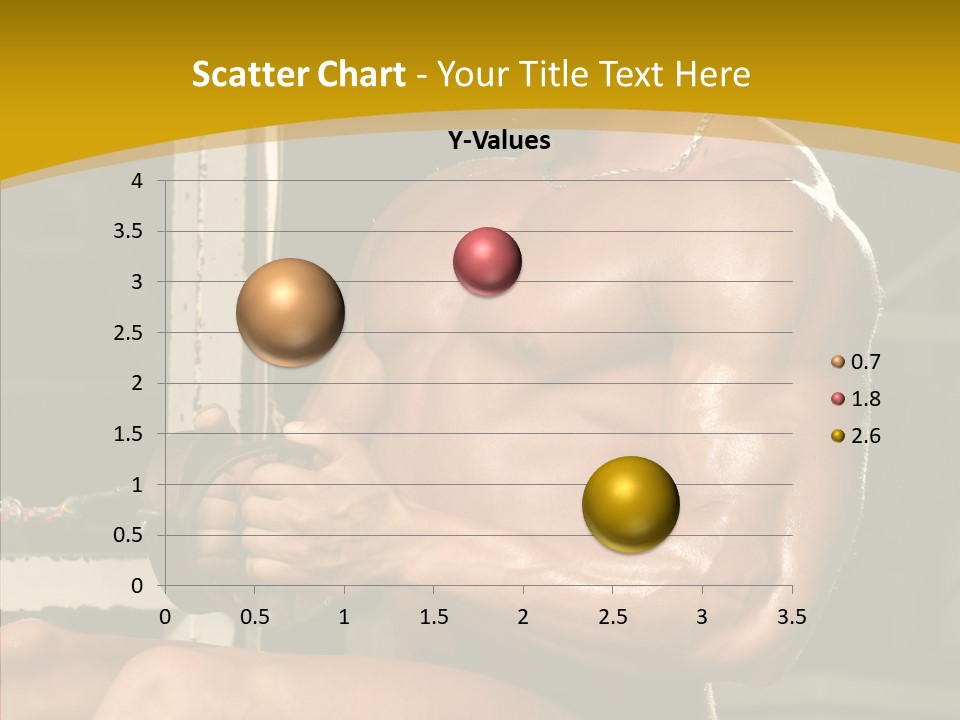 Scatter Chart - Your Title Text Here

Y-Values

4
3.5
3
2.5
2
1.5
1
0.5
0

0 0.5 1 1.5 2 2.5 3 3.5

0.7
1.8
2.6